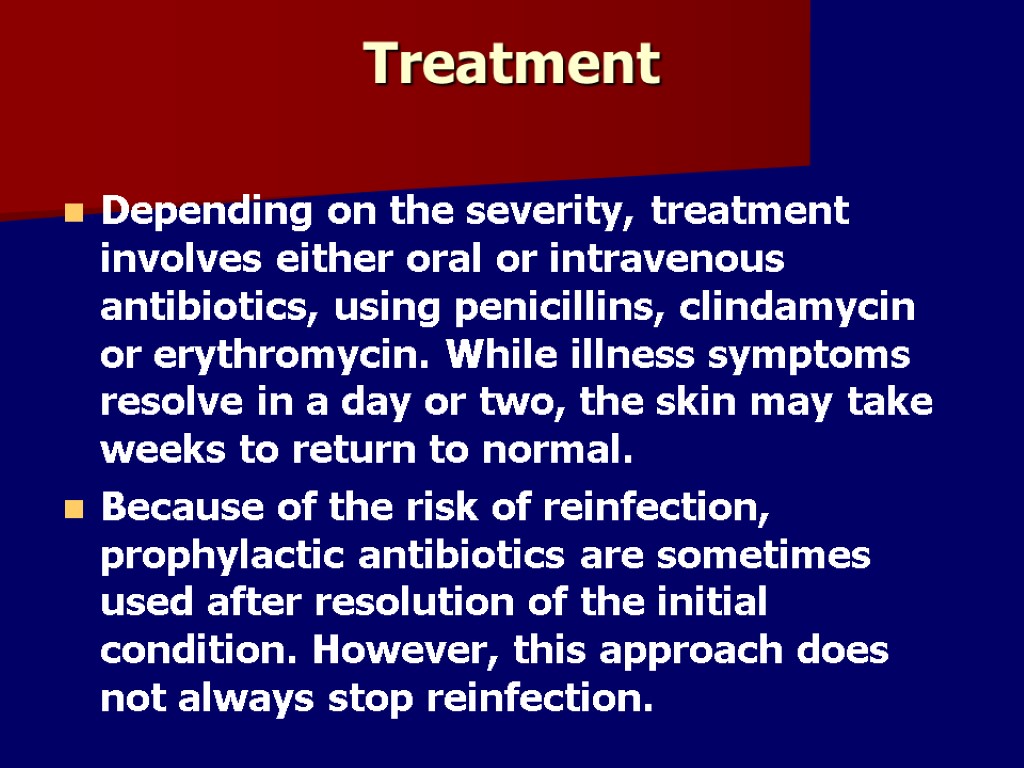 Treatment

Depending on the severity, treatment involves either oral or intravenous antibiotics, using penicillins, clindamycin or erythromycin. While illness symptoms resolve in a day or two, the skin may take weeks to return to normal.

Because of the risk of reinfection, prophylactic antibiotics are sometimes used after resolution of the initial condition. However, this approach does not always stop reinfection.